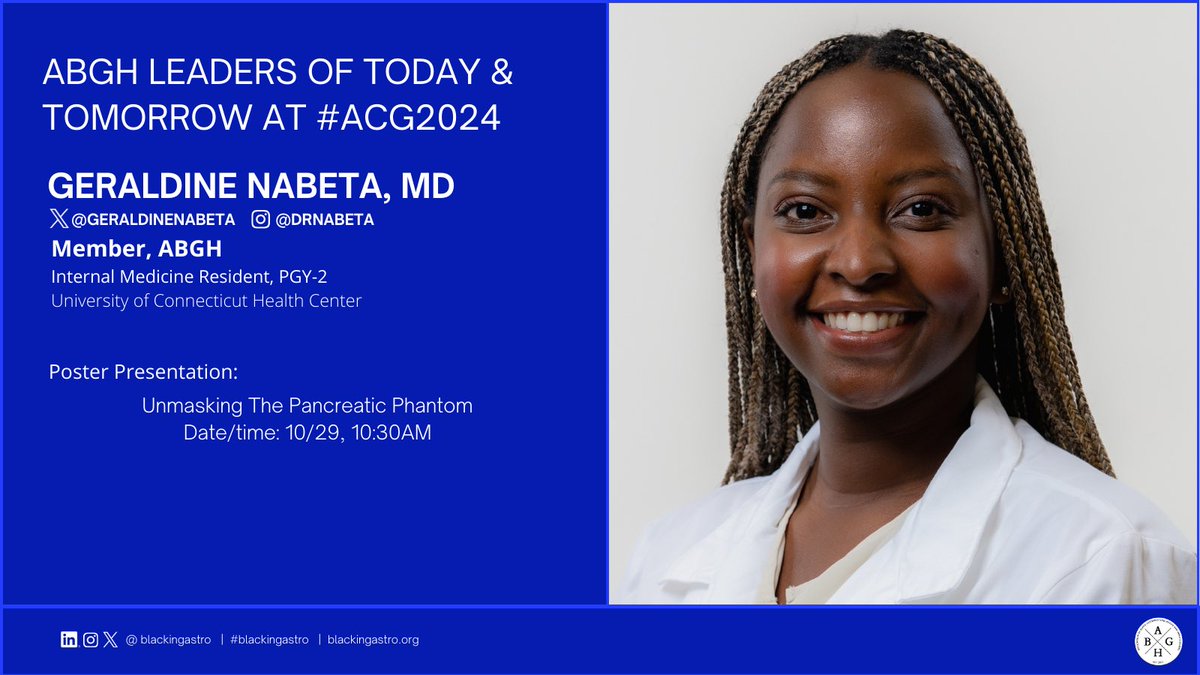 ABGH LEADERS OF TODAY & TOMORROW AT #ACG2024

GERALDINE NABETA, MD

@GERALDINENABETA @DRNABETA

Member, ABGH

Internal Medicine Resident, PGY-2

University of Connecticut Health Center

Poster Presentation:

Unmasking The Pancreatic Phantom

Date/time: 10/29, 10:30AM

@ blackingastro | #blackingastro | blackingastro.org

A B G H